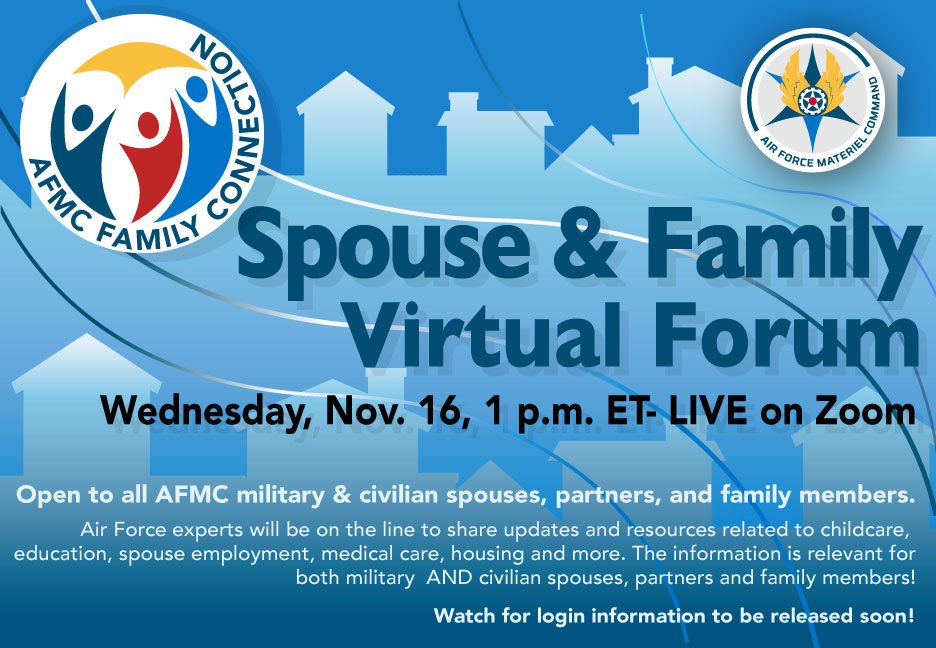 AFMC FAMILY CONNECTION

AIR FORCE MATERIEL COMMAND

Spouse & Family Virtual Forum

Wednesday, Nov. 16, 1 p.m. ET- LIVE on Zoom

Open to all AFMC military & civilian spouses, partners, and family members.

Air Force experts will be on the line to share updates and resources related to childcare, education, spouse employment, medical care, housing and more. The information is relevant for both military AND civilian spouses, partners and family members!

Watch for login information to be released soon!